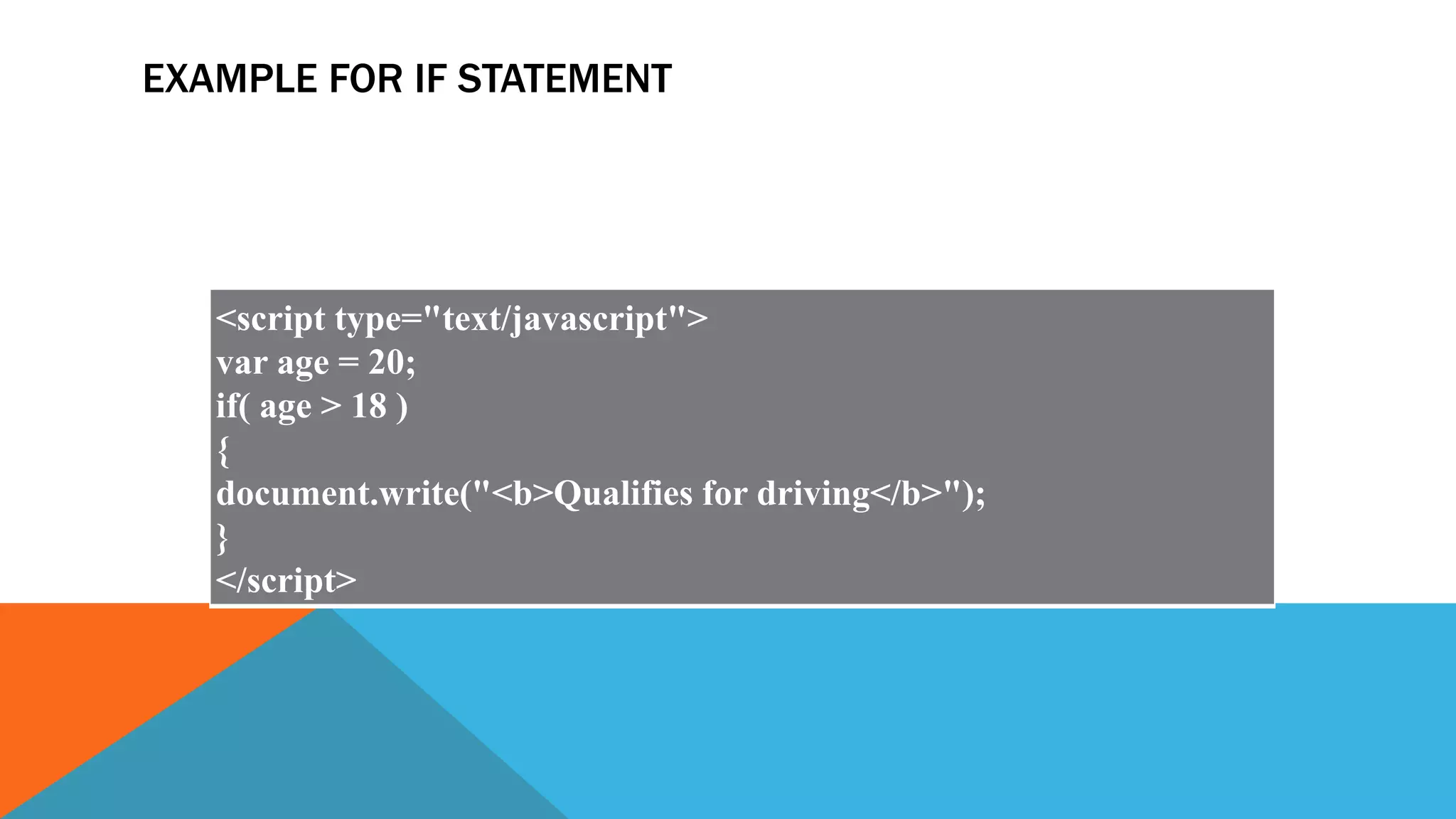 EXAMPLE FOR IF STATEMENT

<script type="text/javascript">
var age = 20;
if( age > 18 )
{
document.write("<b>Qualifies for driving</b>");
}
</script>